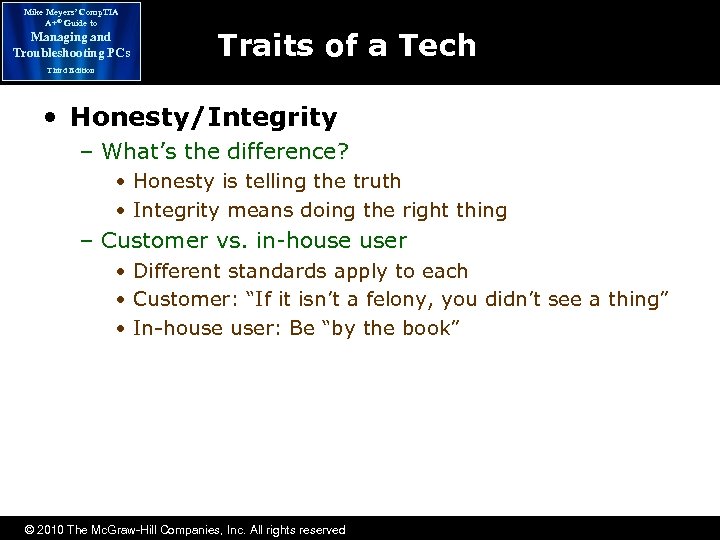 Mike Meyers' CompTIA A+® Guide to Managing and Troubleshooting PCs
Third Edition

Traits of a Tech

• Honesty/Integrity
– What's the difference?
• Honesty is telling the truth
• Integrity means doing the right thing
– Customer vs. in-house user
• Different standards apply to each
• Customer: "If it isn't a felony, you didn't see a thing"
• In-house user: Be "by the book"

© 2010 The McGraw-Hill Companies, Inc. All rights reserved